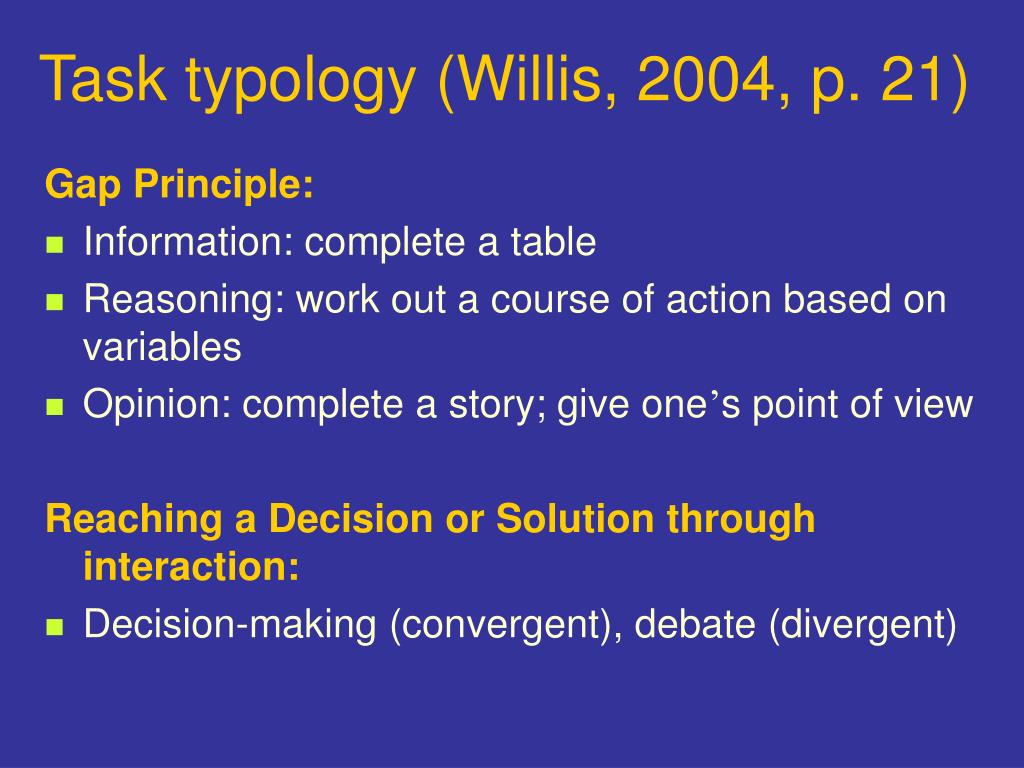 Task typology (Willis, 2004, p. 21)

Gap Principle:

- Information: complete a table
- Reasoning: work out a course of action based on variables
- Opinion: complete a story; give one’s point of view

Reaching a Decision or Solution through interaction:

- Decision-making (convergent), debate (divergent)